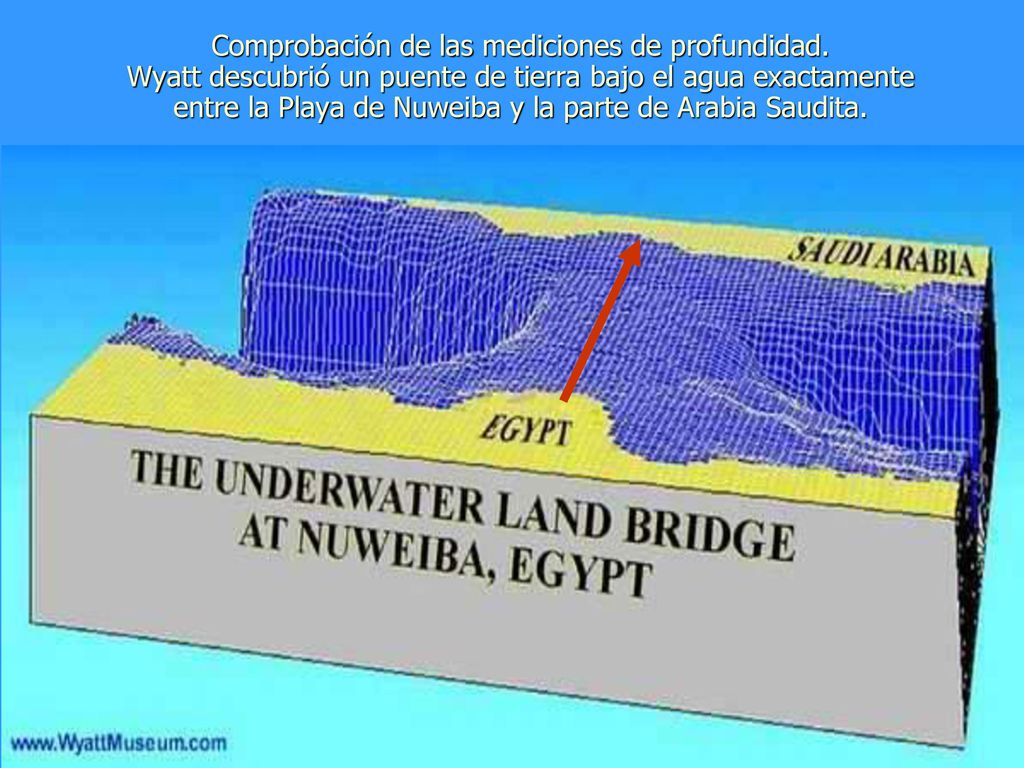 Comprobación de las mediciones de profundidad.
Wyatt descubrió un puente de tierra bajo el agua exactamente entre la Playa de Nuweiba y la parte de Arabia Saudita.

SAUDI ARABIA

EGYPT

THE UNDERWATER LAND BRIDGE
AT NUWEIBA, EGYPT

www.WyattMuseum.com